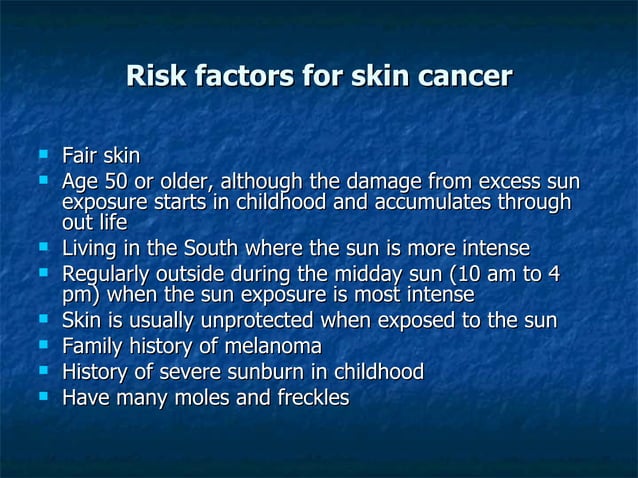 Risk factors for skin cancer

- Fair skin
- Age 50 or older, although the damage from excess sun exposure starts in childhood and accumulates through out life
- Living in the South where the sun is more intense
- Regularly outside during the midday sun (10 am to 4 pm) when the sun exposure is most intense
- Skin is usually unprotected when exposed to the sun
- Family history of melanoma
- History of severe sunburn in childhood
- Have many moles and freckles